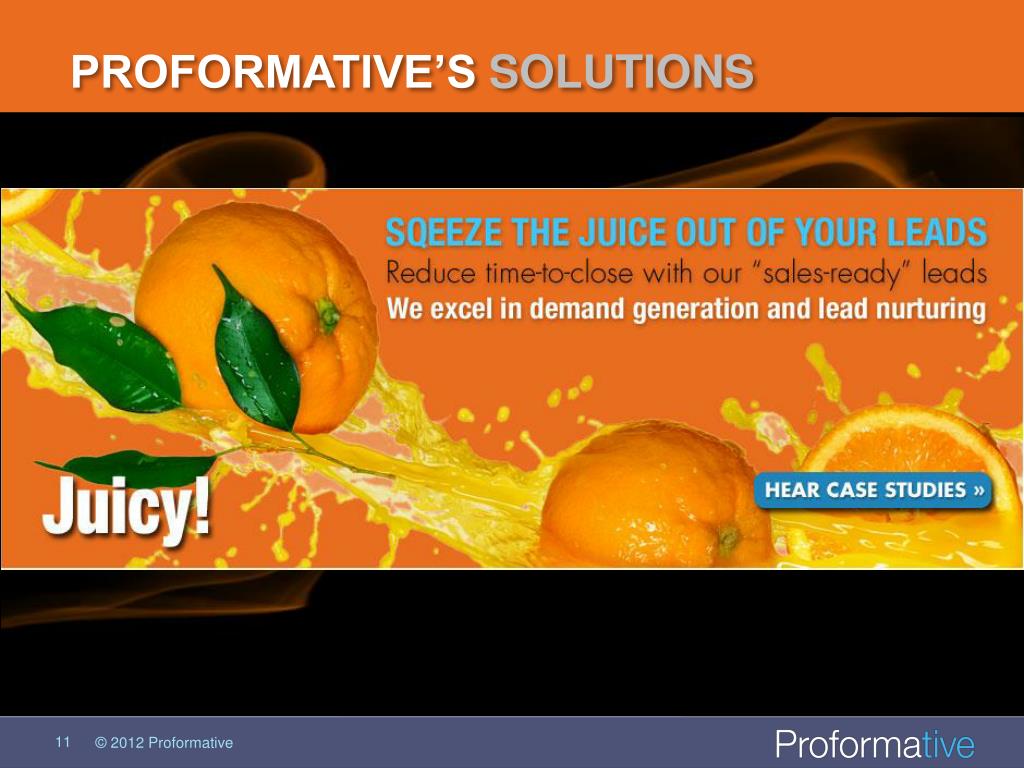 PROFORMATIVE'S SOLUTIONS

SQEEZE THE JUICE OUT OF YOUR LEADS
Reduce time-to-close with our "sales-ready" leads
We excel in demand generation and lead nurturing

Juicy!

HEAR CASE STUDIES »

11 © 2012 Proformative

Proformative